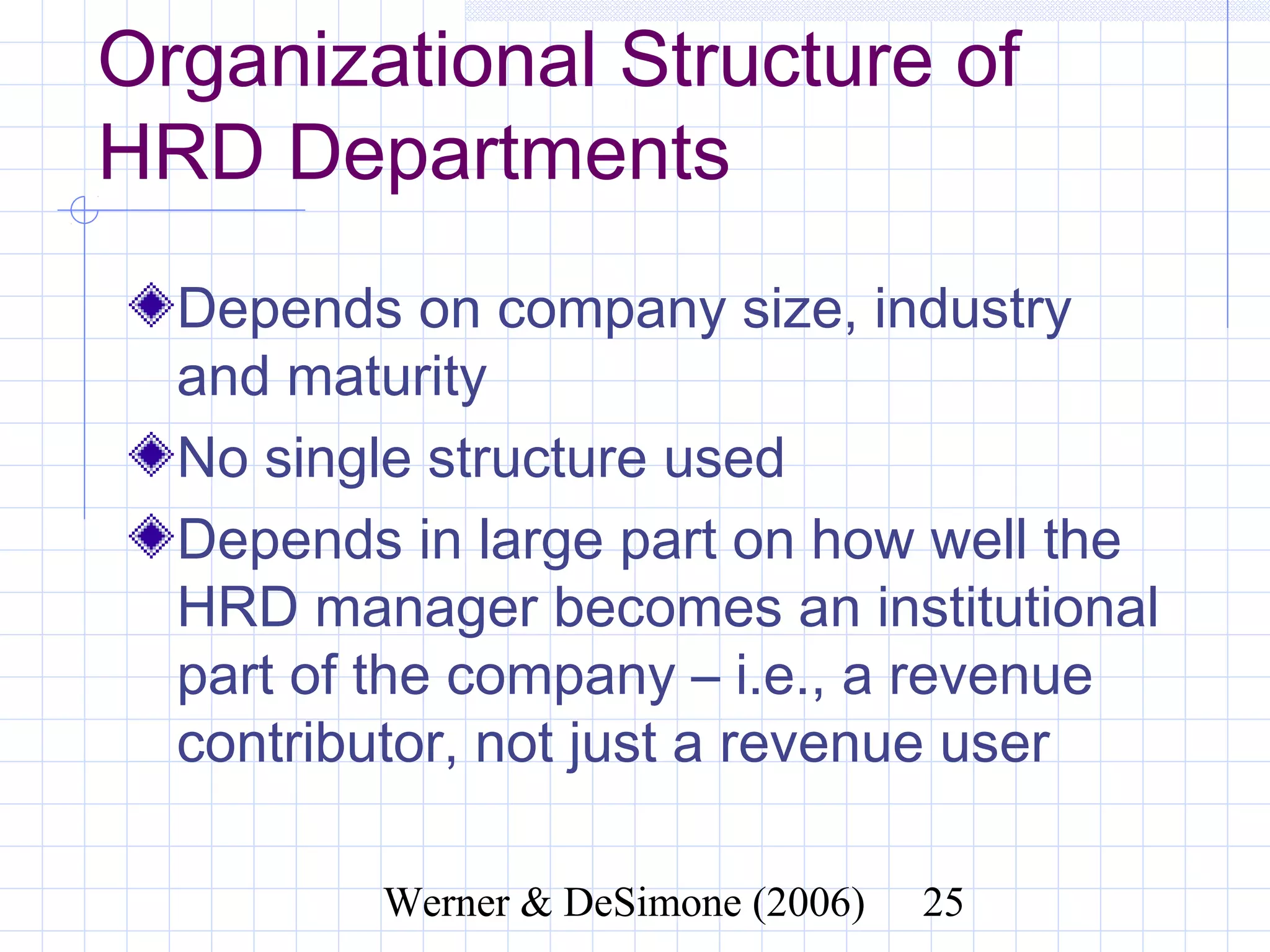 Organizational Structure of HRD Departments

Depends on company size, industry and maturity

No single structure used

Depends in large part on how well the HRD manager becomes an institutional part of the company – i.e., a revenue contributor, not just a revenue user

Werner & DeSimone (2006) 25